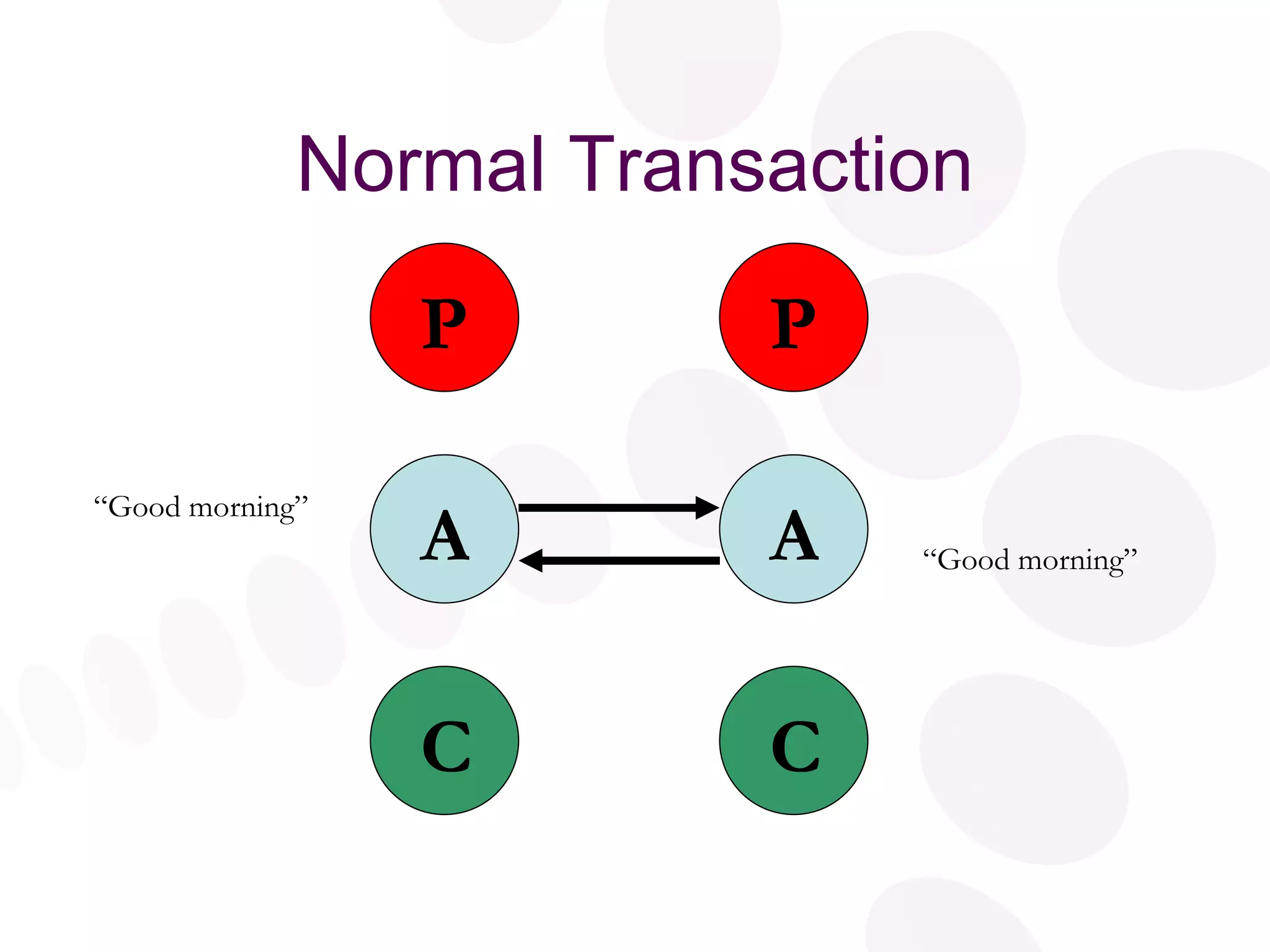 Normal Transaction

P

P

“Good morning”

A

A

“Good morning”

C

C